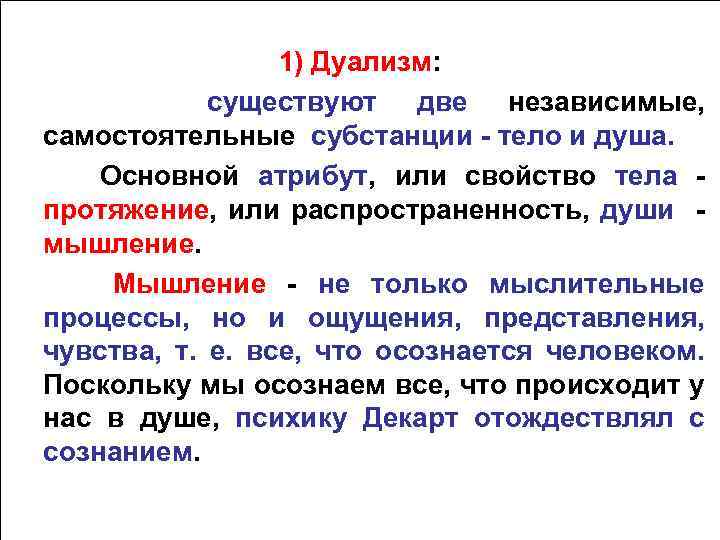 1) Дуализм:

существуют две независимые, самостоятельные субстанции - тело и душа.

Основной атрибут, или свойство тела - протяжение, или распространенность, души - мышление.

Мышление - не только мыслительные процессы, но и ощущения, представления, чувства, т. е. все, что осознается человеком. Поскольку мы осознаем все, что происходит у нас в душе, психику Декарт отождествлял с сознанием.